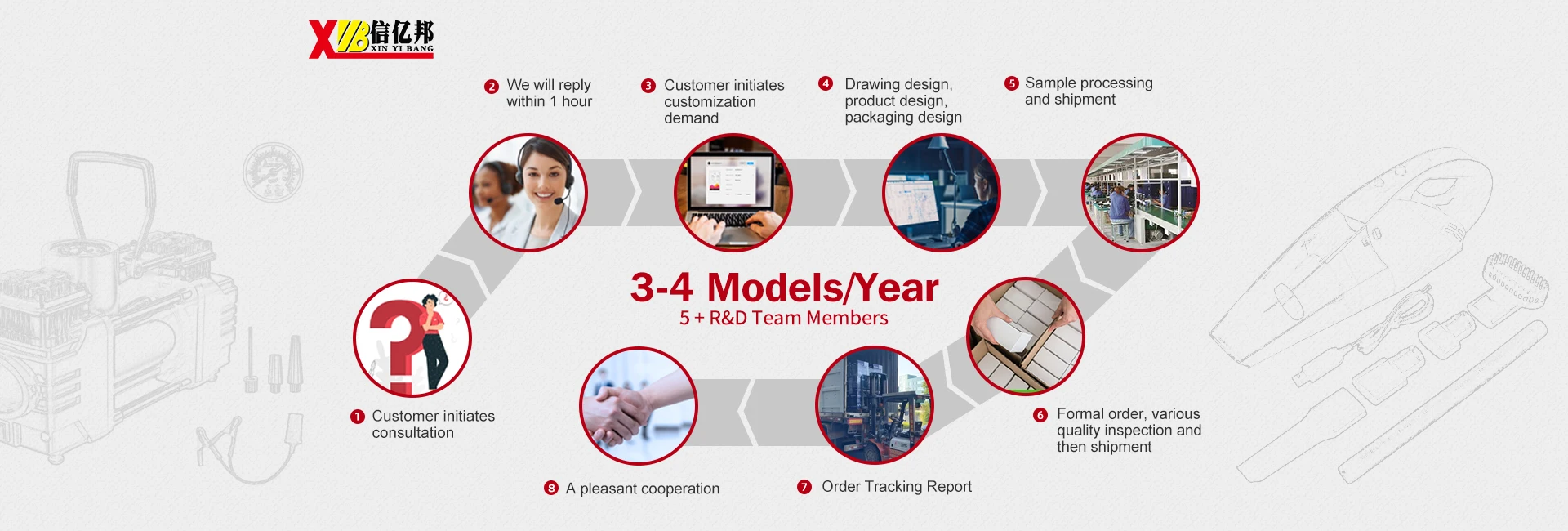 XYB 信亿邦 XIN YI BANG

2 We will reply within 1 hour

3 Customer initiates customization demand

4 Drawing design, product design, packaging design

5 Sample processing and shipment

3-4 Models/Year
5 + R&D Team Members

1 Customer initiates consultation

6 Formal order, various quality inspection and then shipment

8 A pleasant cooperation

7 Order Tracking Report